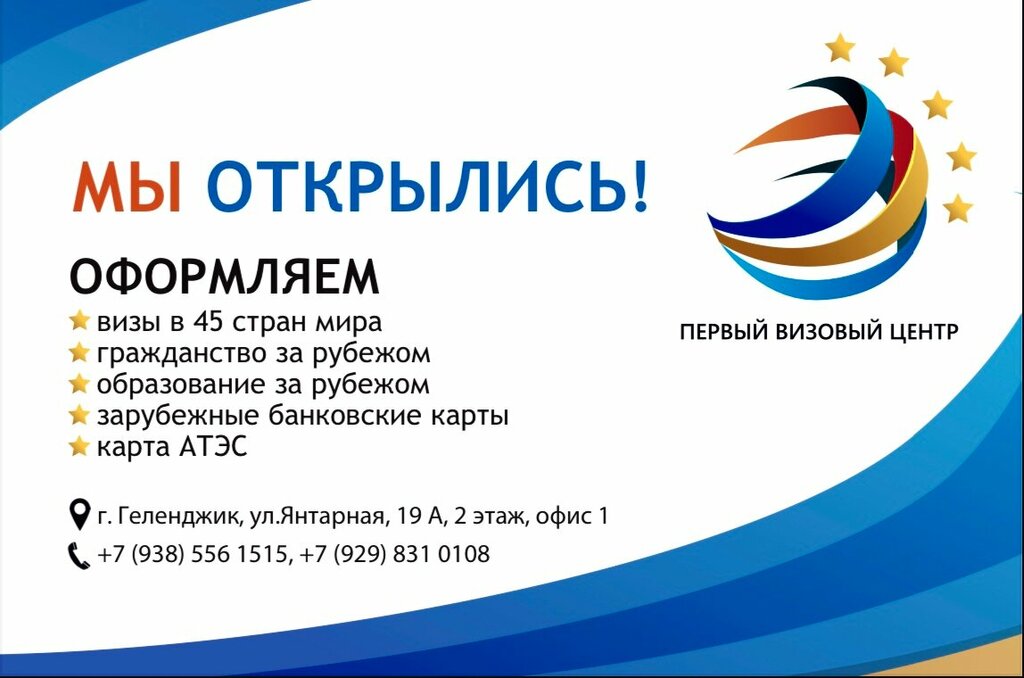 МЫ ОТКРЫЛИСЬ!

ПЕРВЫЙ ВИЗОВЫЙ ЦЕНТР

ОФОРМЛЯЕМ
визы в 45 стран мира
гражданство за рубежом
образование за рубежом
зарубежные банковские карты
карта АТЭС

г. Геленджик, ул.Янтарная, 19 А, 2 этаж, офис 1
+7 (938) 556 1515, +7 (929) 831 0108